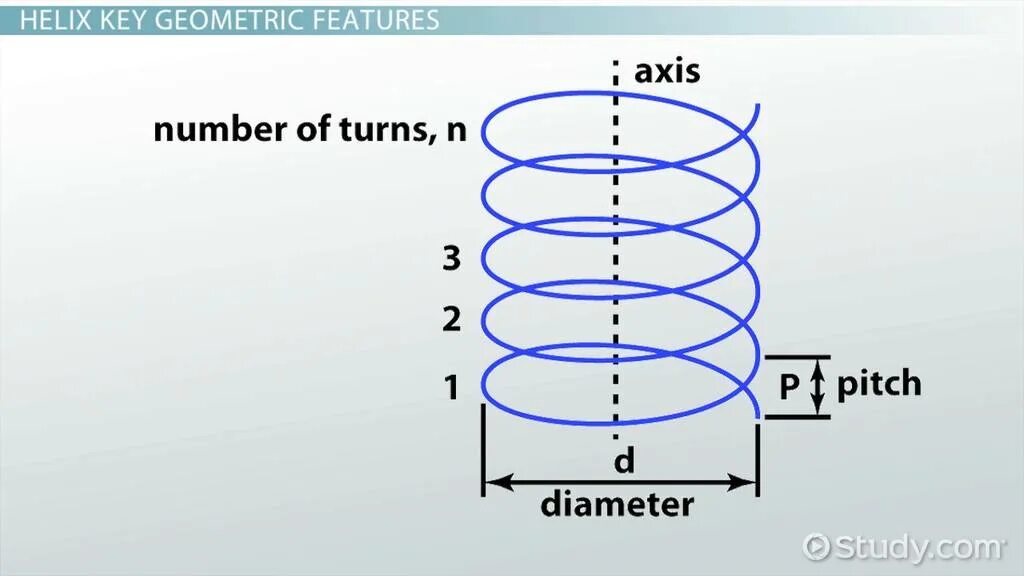 HELIX KEY GEOMETRIC FEATURES

axis

number of turns, n

3

2

1

P pitch

d

diameter

Study.com